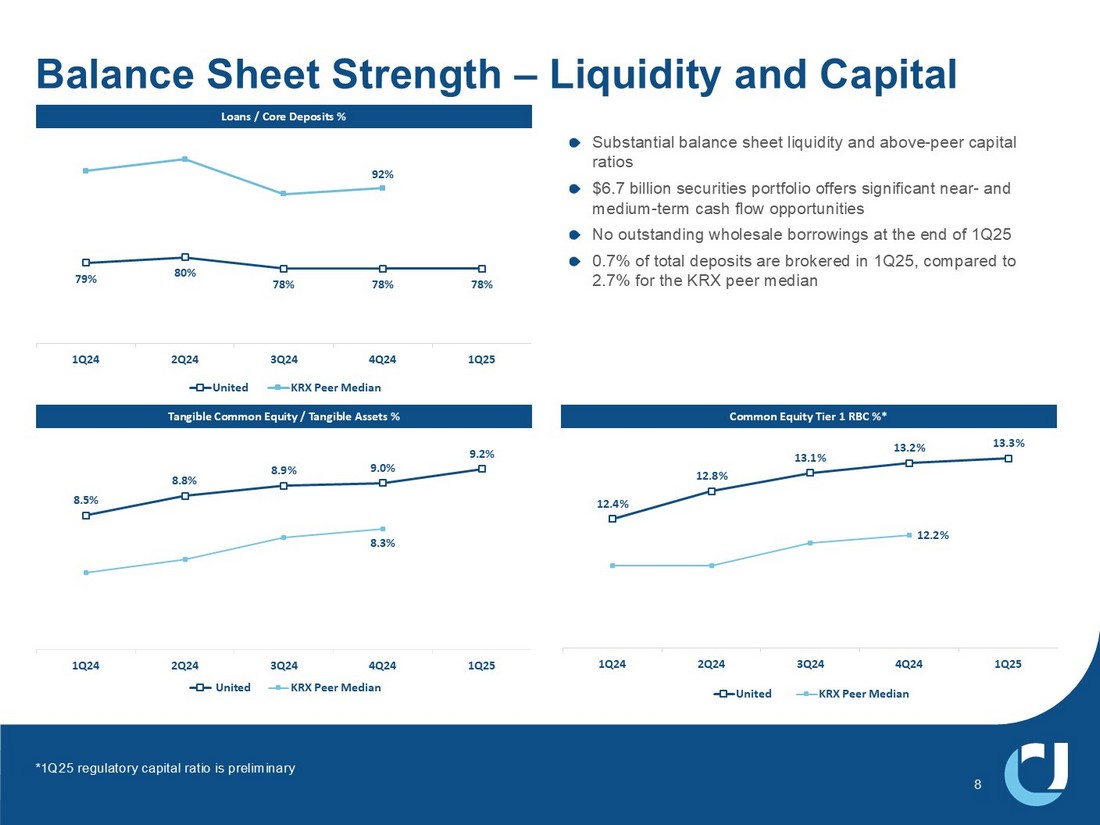 Balance Sheet Strength – Liquidity and Capital

Loans / Core Deposits %

92%

79%

80%

78%

78%

78%

1Q24

2Q24

3Q24

4Q24

1Q25

United

KRX Peer Median

Substantial balance sheet liquidity and above-peer capital ratios

$6.7 billion securities portfolio offers significant near- and medium-term cash flow opportunities

No outstanding wholesale borrowings at the end of 1Q25

0.7% of total deposits are brokered in 1Q25, compared to 2.7% for the KRX peer median

Tangible Common Equity / Tangible Assets %

8.5%

8.8%

8.9%

9.0%

9.2%

8.3%

1Q24

2Q24

3Q24

4Q24

1Q25

United

KRX Peer Median

Common Equity Tier 1 RBC %*

12.4%

12.8%

13.1%

13.2%

13.3%

12.2%

1Q24

2Q24

3Q24

4Q24

1Q25

United

KRX Peer Median

*1Q25 regulatory capital ratio is preliminary

8